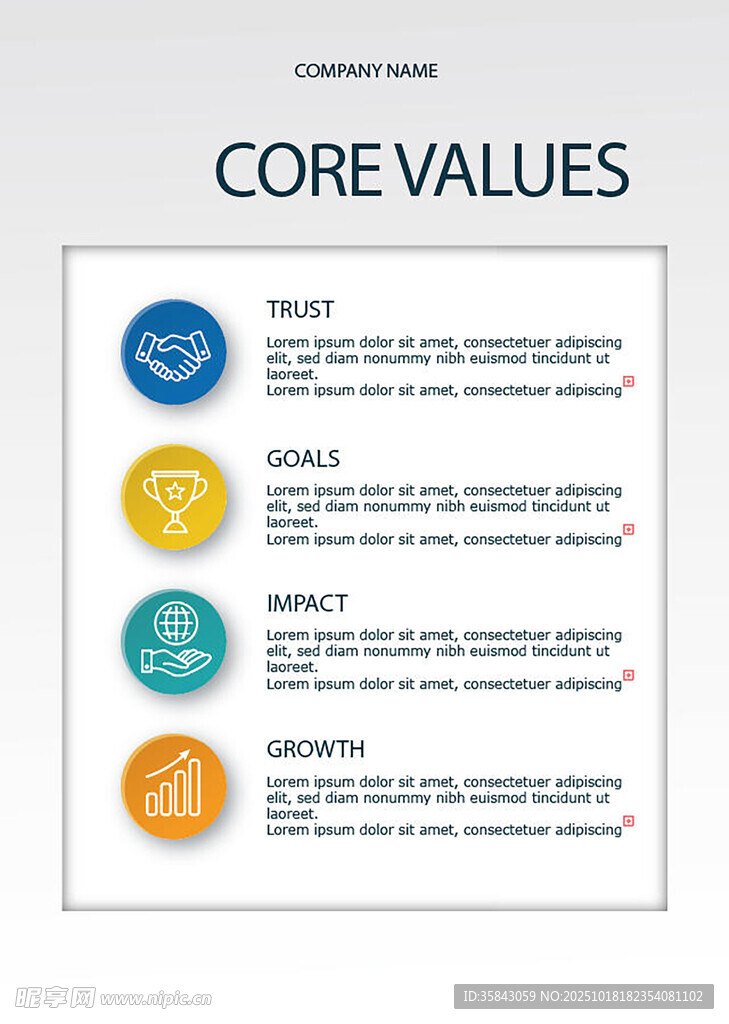 COMPANY NAME

CORE VALUES

TRUST

Lorem ipsum dolor sit amet, consectetuer adipiscing elit, sed diam nonummy nibh euismod tincidunt ut laoreet.
Lorem ipsum dolor sit amet, consectetuer adipiscing

GOALS

Lorem ipsum dolor sit amet, consectetuer adipiscing elit, sed diam nonummy nibh euismod tincidunt ut laoreet.
Lorem ipsum dolor sit amet, consectetuer adipiscing

IMPACT

Lorem ipsum dolor sit amet, consectetuer adipiscing elit, sed diam nonummy nibh euismod tincidunt ut laoreet.
Lorem ipsum dolor sit amet, consectetuer adipiscing

GROWTH

Lorem ipsum dolor sit amet, consectetuer adipiscing elit, sed diam nonummy nibh euismod tincidunt ut laoreet.
Lorem ipsum dolor sit amet, consectetuer adipiscing

昵享网 www.nipic.cn

ID:35843059 NO:20251018182354081102